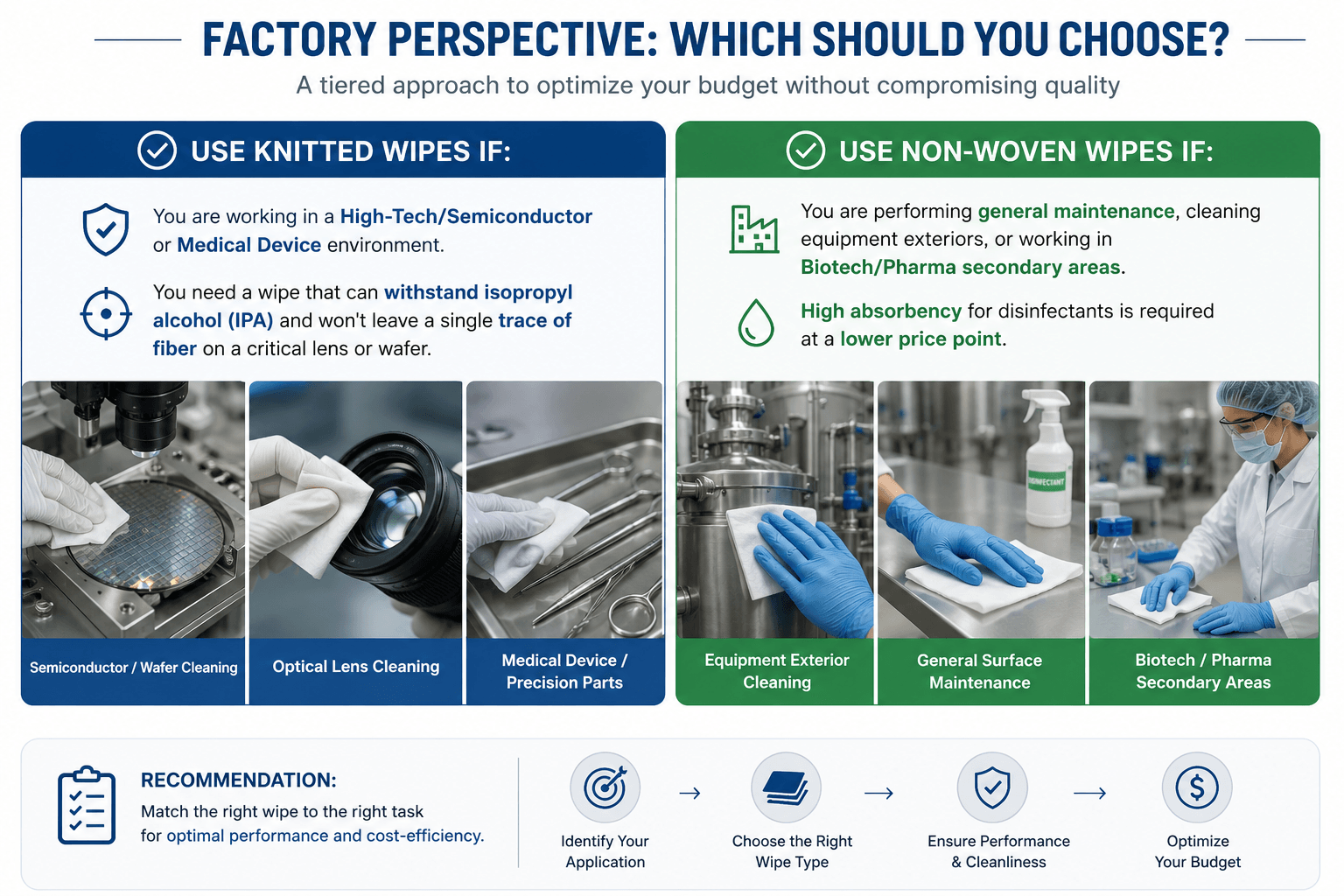 FACTORY PERSPECTIVE: WHICH SHOULD YOU CHOOSE?

A tiered approach to optimize your budget without compromising quality

USE KNITTED WIPES IF:

You are working in a High-Tech/Semiconductor or Medical Device environment.

You need a wipe that can withstand isopropyl alcohol (IPA) and won't leave a single trace of fiber on a critical lens or wafer.

Semiconductor / Wafer Cleaning

Optical Lens Cleaning

Medical Device / Precision Parts

USE NON-WOVEN WIPES IF:

You are performing general maintenance, cleaning equipment exteriors, or working in Biotech/Pharma secondary areas.

High absorbency for disinfectants is required at a lower price point.

DISINFECTANT

Equipment Exterior Cleaning

General Surface Maintenance

Biotech / Pharma Secondary Areas

RECOMMENDATION:

Match the right wipe to the right task for optimal performance and cost-efficiency.

Identify Your Application → Choose the Right Wipe Type → Ensure Performance & Cleanliness → Optimize Your Budget